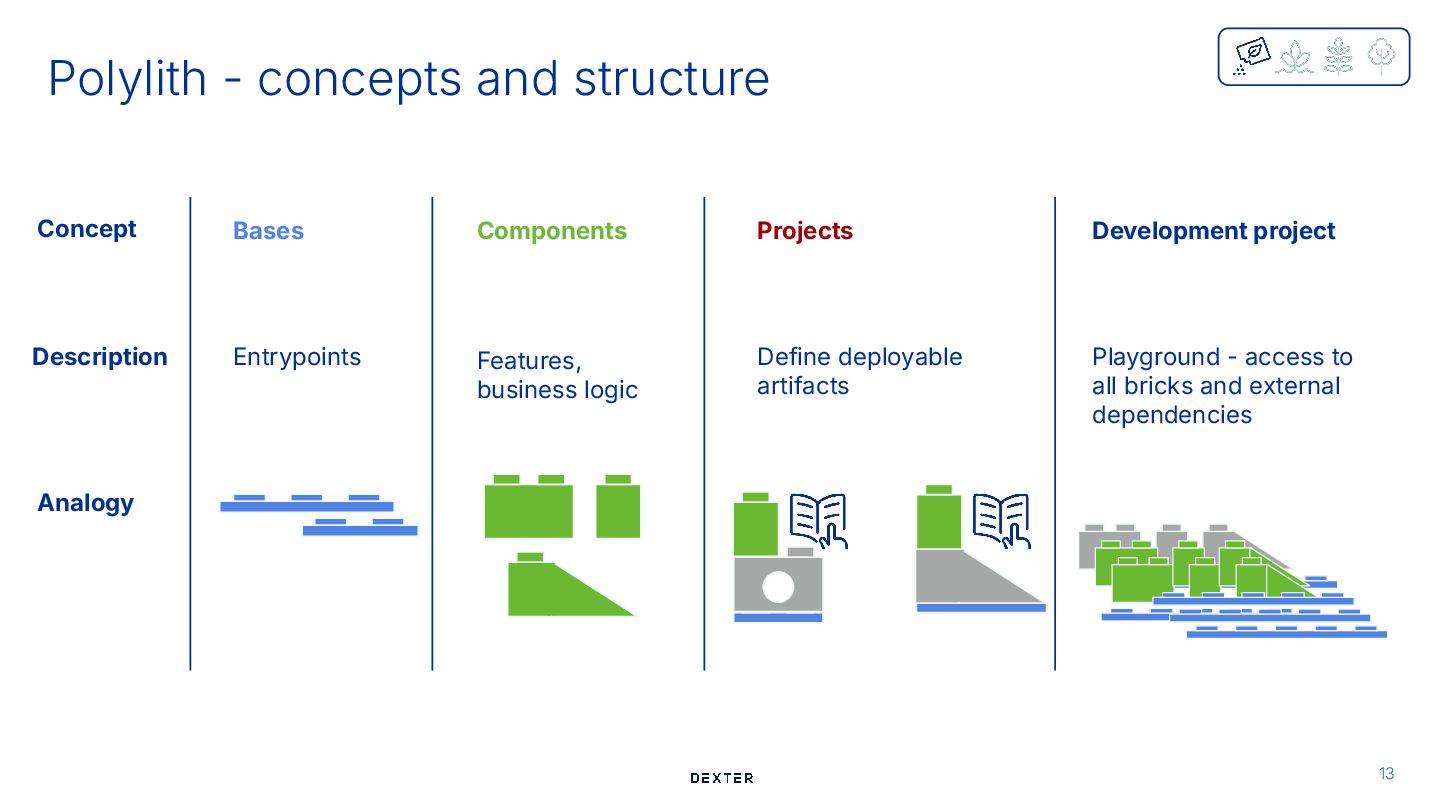 Polylith - concepts and structure

| Concept | Bases | Components | Projects | Development project |
|---|---|---|---|---|
| Description | Entrypoints | Features, business logic | Define deployable artifacts | Playground - access to all bricks and external dependencies |
| Analogy | | | | |

DEXTER

13